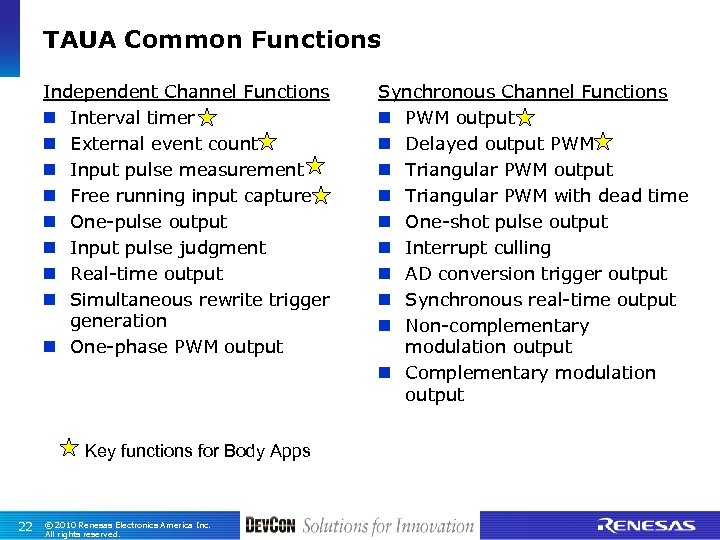 TAUA Common Functions

Independent Channel Functions
- Interval timer
- External event count
- Input pulse measurement
- Free running input capture
- One-pulse output
- Input pulse judgment
- Real-time output
- Simultaneous rewrite trigger generation
- One-phase PWM output

Synchronous Channel Functions
- PWM output
- Delayed output PWM
- Triangular PWM output
- Triangular PWM with dead time
- One-shot pulse output
- Interrupt culling
- AD conversion trigger output
- Synchronous real-time output
- Non-complementary modulation output
- Complementary modulation output

Key functions for Body Apps

22 © 2010 Renesas Electronics America Inc. All rights reserved.

DEVCON Solutions for Innovation

RENESAS